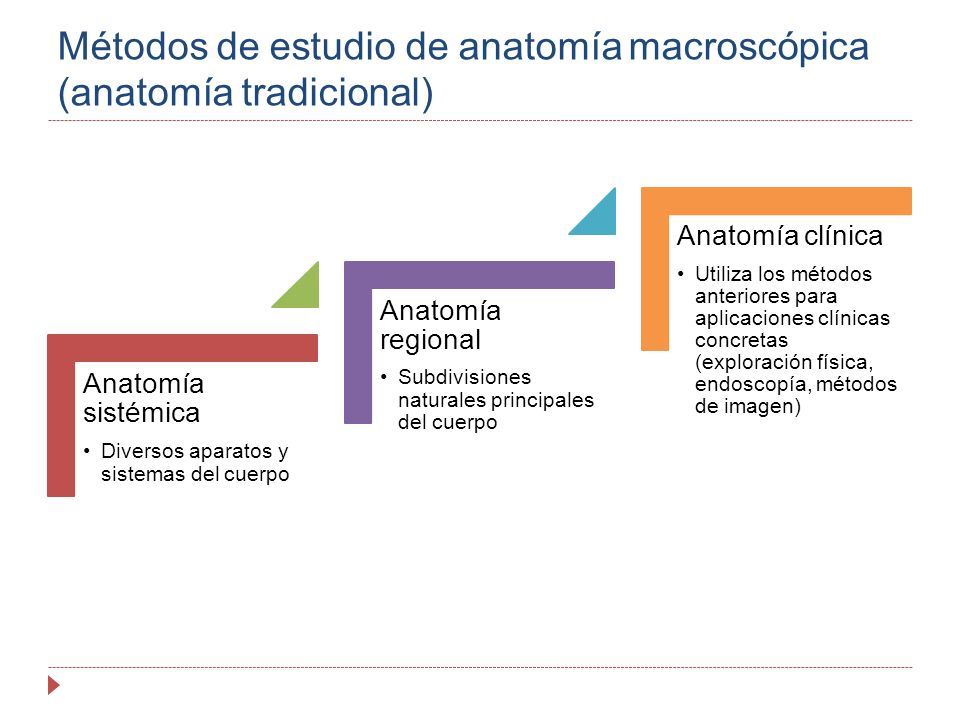 Métodos de estudio de anatomía macroscópica (anatomía tradicional)

Anatomía sistémica

• Diversos aparatos y sistemas del cuerpo

Anatomía regional

• Subdivisiones naturales principales del cuerpo

Anatomía clínica

• Utiliza los métodos anteriores para aplicaciones clínicas concretas (exploración física, endoscopía, métodos de imagen)